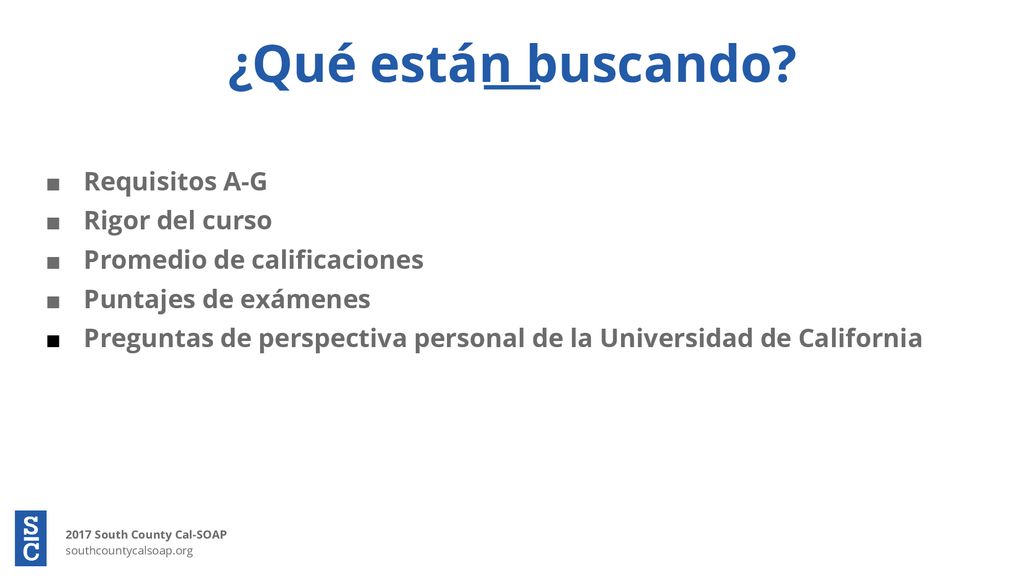 ¿Qué están buscando?

■ Requisitos A-G
■ Rigor del curso
■ Promedio de calificaciones
■ Puntajes de exámenes
■ Preguntas de perspectiva personal de la Universidad de California

SC
2017 South County Cal-SOAP
southcountycalsoap.org